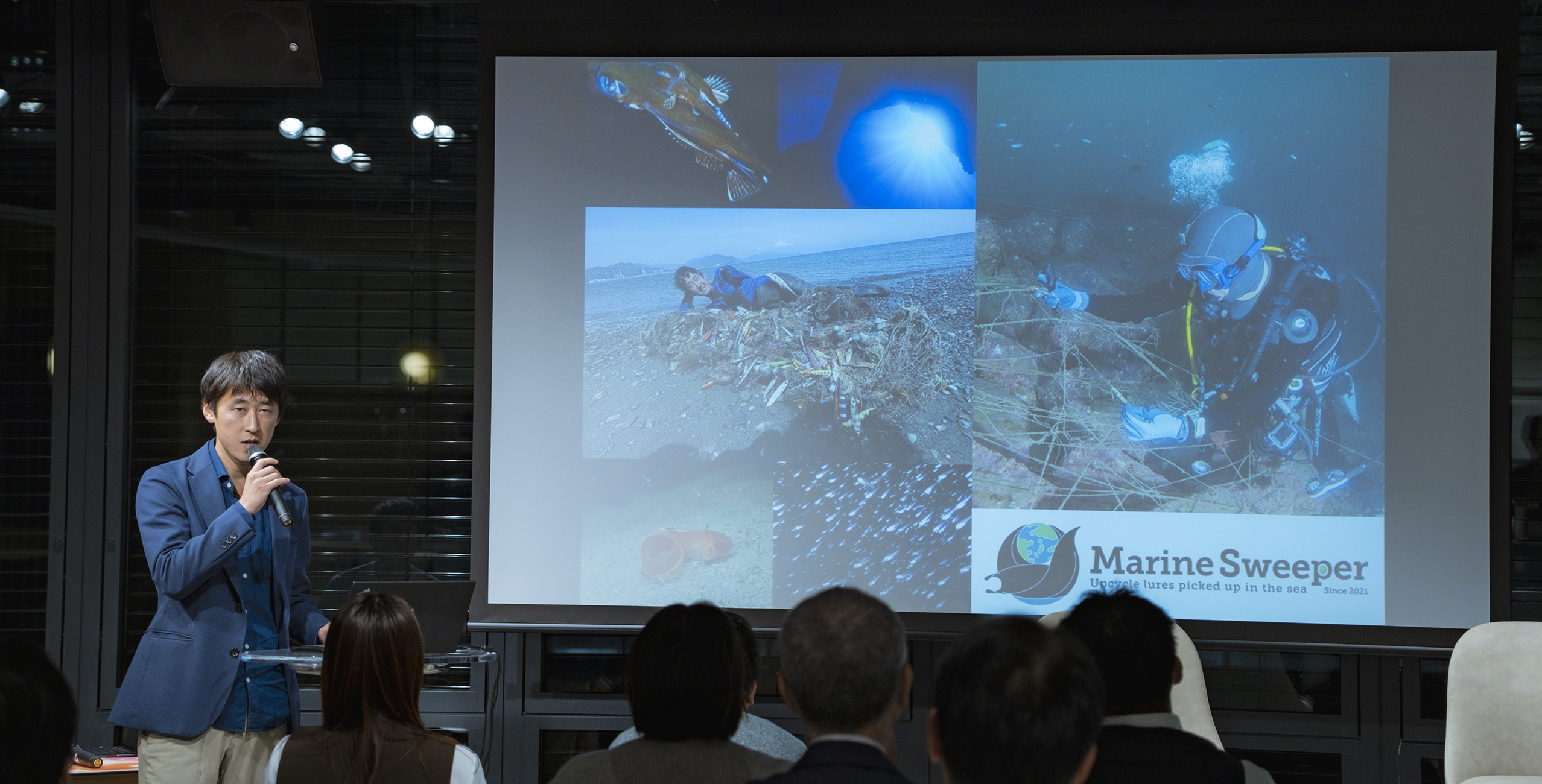 Marine Sweeper
Upcycle lures picked up in the sea
Since 2021